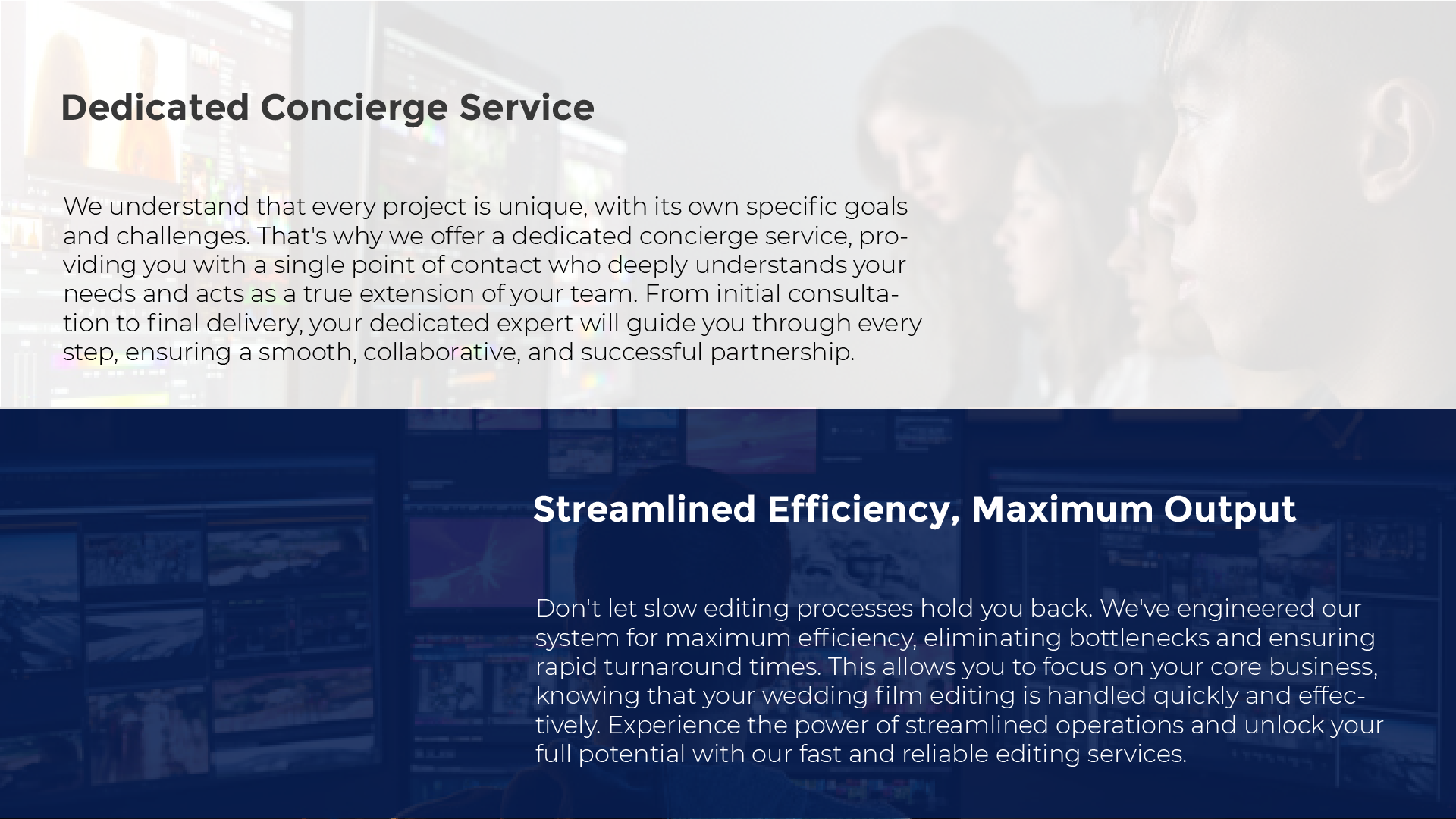 Dedicated Concierge Service

We understand that every project is unique, with its own specific goals and challenges. That's why we offer a dedicated concierge service, providing you with a single point of contact who deeply understands your needs and acts as a true extension of your team. From initial consultation to final delivery, your dedicated expert will guide you through every step, ensuring a smooth, collaborative, and successful partnership.

Streamlined Efficiency, Maximum Output

Don't let slow editing processes hold you back. We've engineered our system for maximum efficiency, eliminating bottlenecks and ensuring rapid turnaround times. This allows you to focus on your core business, knowing that your wedding film editing is handled quickly and effectively. Experience the power of streamlined operations and unlock your full potential with our fast and reliable editing services.